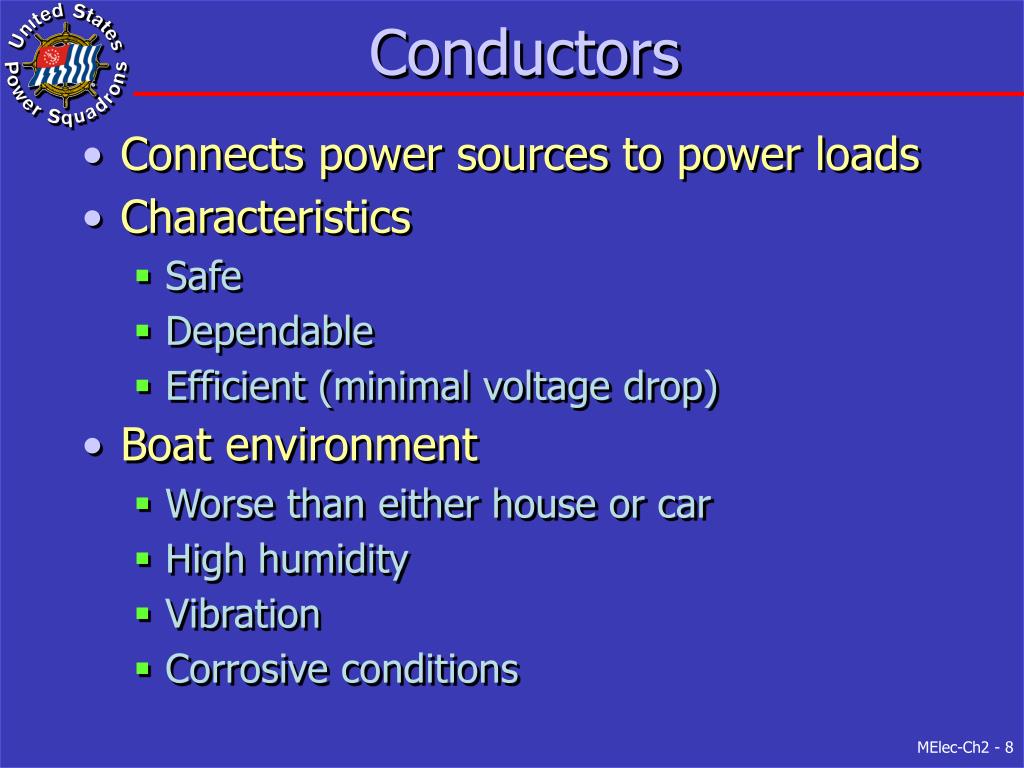 United States Power Squadrons

Conductors

• Connects power sources to power loads
• Characteristics
▪ Safe
▪ Dependable
▪ Efficient (minimal voltage drop)
• Boat environment
▪ Worse than either house or car
▪ High humidity
▪ Vibration
▪ Corrosive conditions

MElec-Ch2 - 8